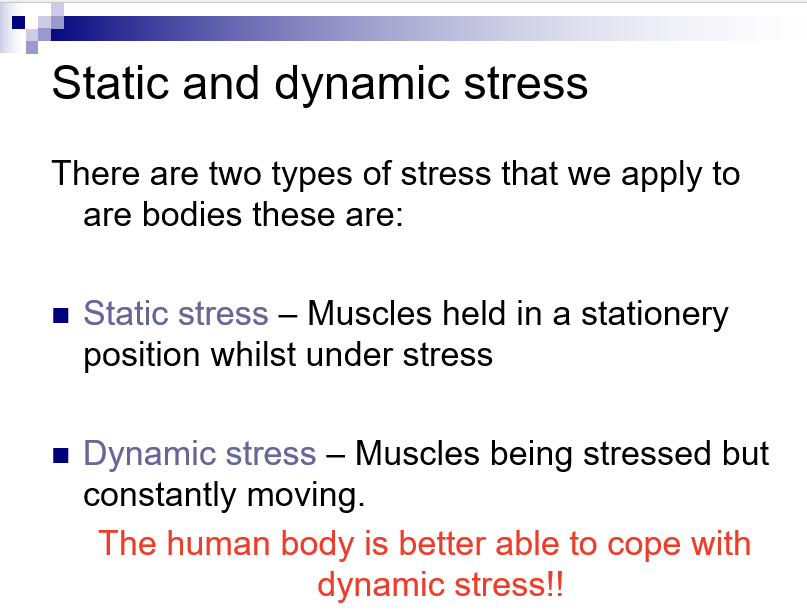 Static and dynamic stress

There are two types of stress that we apply to are bodies these are:

■ Static stress – Muscles held in a stationery position whilst under stress

■ Dynamic stress – Muscles being stressed but constantly moving.

The human body is better able to cope with dynamic stress!!